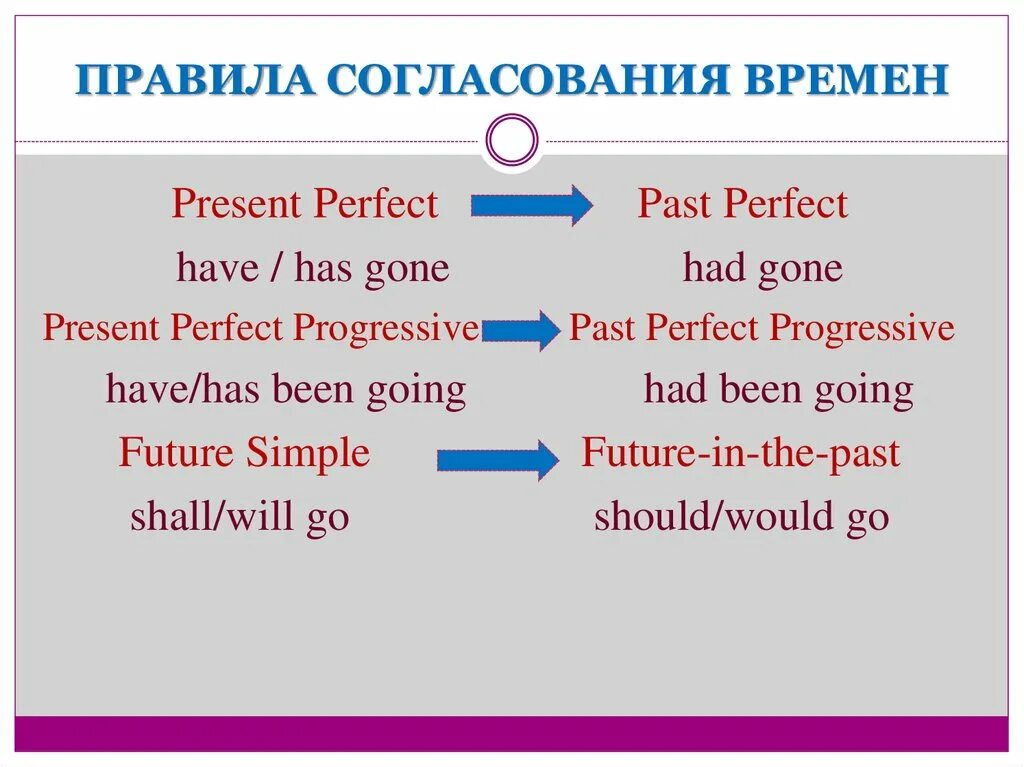 ПРАВИЛА СОГЛАСОВАНИЯ ВРЕМЕН

Present Perfect → Past Perfect
have / has gone had gone
Present Perfect Progressive → Past Perfect Progressive
have/has been going had been going
Future Simple → Future-in-the-past
shall/will go should/would go